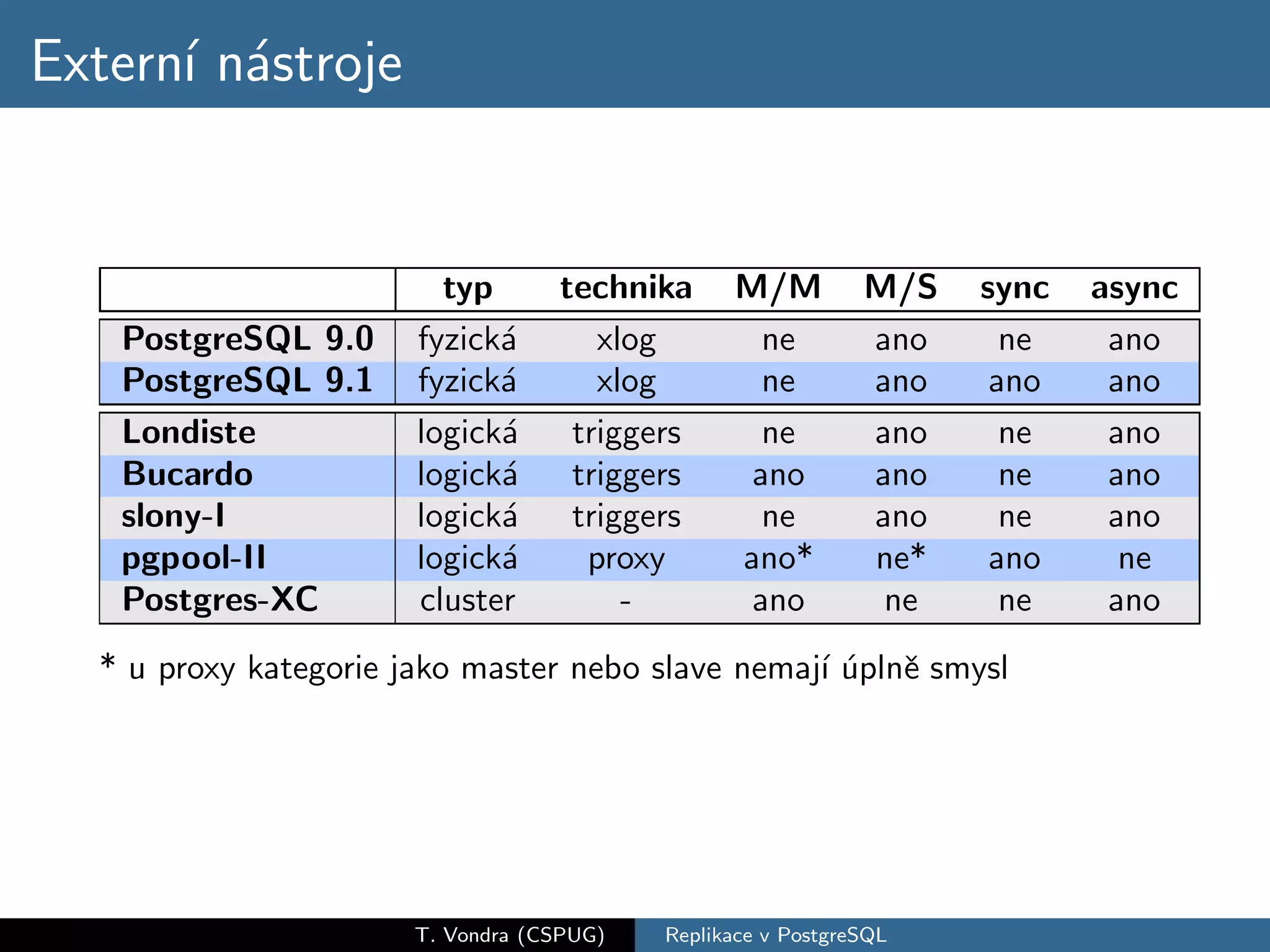 Externí nástroje

| | typ | technika | M/M | M/S | sync | async |
|---|---|---|---|---|---|---|
| PostgreSQL 9.0 | fyzická | xlog | ne | ano | ne | ano |
| PostgreSQL 9.1 | fyzická | xlog | ne | ano | ano | ano |
| Londiste | logická | triggers | ne | ano | ne | ano |
| Bucardo | logická | triggers | ano | ano | ne | ano |
| slony-I | logická | triggers | ne | ano | ne | ano |
| pgpool-II | logická | proxy | ano* | ne* | ano | ne |
| Postgres-XC | cluster | - | ano | ne | ne | ano |

* u proxy kategorie jako master nebo slave nemají úplně smysl

T. Vondra (CSPUG) Replikace v PostgreSQL